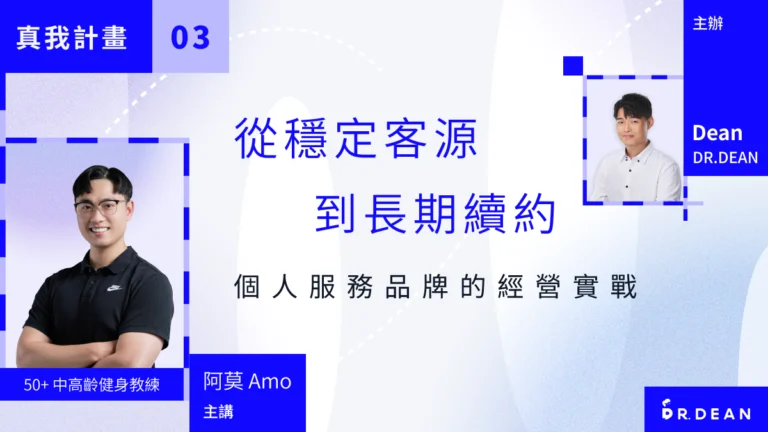 真我計畫 03

主辦

Dean
DR.DEAN

從穩定客源
到長期續約

個人服務品牌的經營實戰

50+ 中高齡健身教練

阿莫 Amo
主講

DR.DEAN